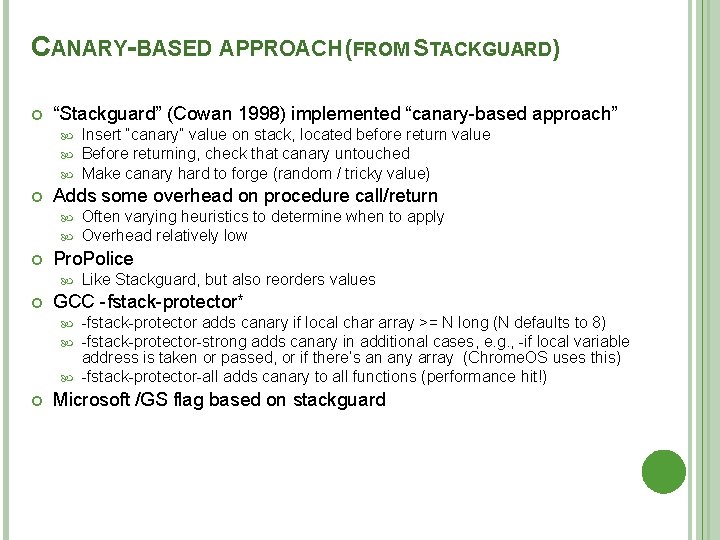 CANARY-BASED APPROACH (FROM STACKGUARD)

“Stackguard” (Cowan 1998) implemented “canary-based approach”

Insert "canary" value on stack, located before return value

Before returning, check that canary untouched

Make canary hard to forge (random / tricky value)

Adds some overhead on procedure call/return

Often varying heuristics to determine when to apply

Overhead relatively low

ProPolice

Like Stackguard, but also reorders values

GCC -fstack-protector*

-fstack-protector adds canary if local char array >= N long (N defaults to 8)

-fstack-protector-strong adds canary in additional cases, e.g., -if local variable address is taken or passed, or if there's an any array (ChromeOS uses this)

-fstack-protector-all adds canary to all functions (performance hit!)

Microsoft /GS flag based on stackguard